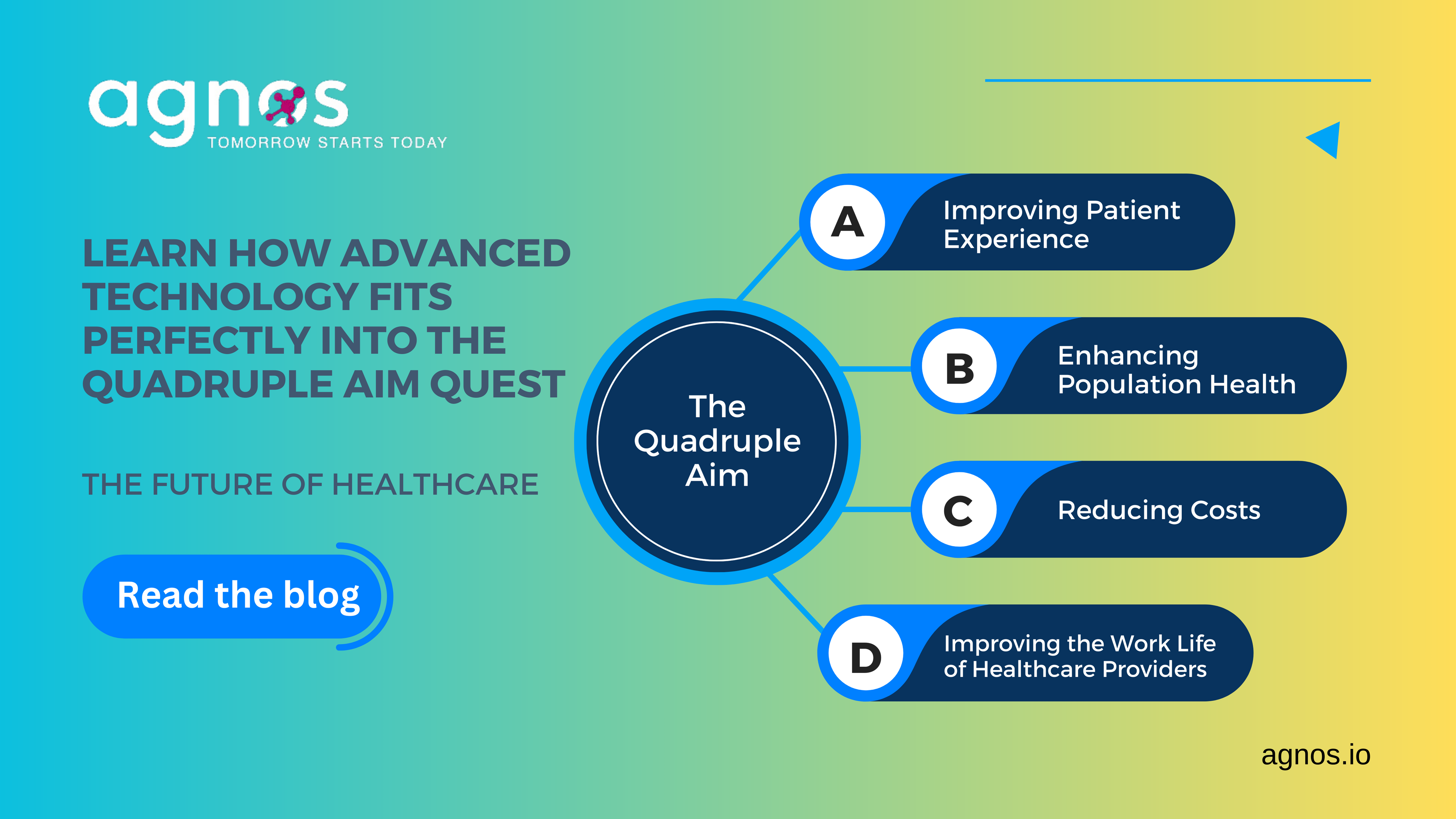 agnos
TOMORROW STARTS TODAY

LEARN HOW ADVANCED TECHNOLOGY FITS PERFECTLY INTO THE QUADRUPLE AIM QUEST

THE FUTURE OF HEALTHCARE

Read the blog

The Quadruple Aim

A Improving Patient Experience

B Enhancing Population Health

C Reducing Costs

D Improving the Work Life of Healthcare Providers

agnos.io